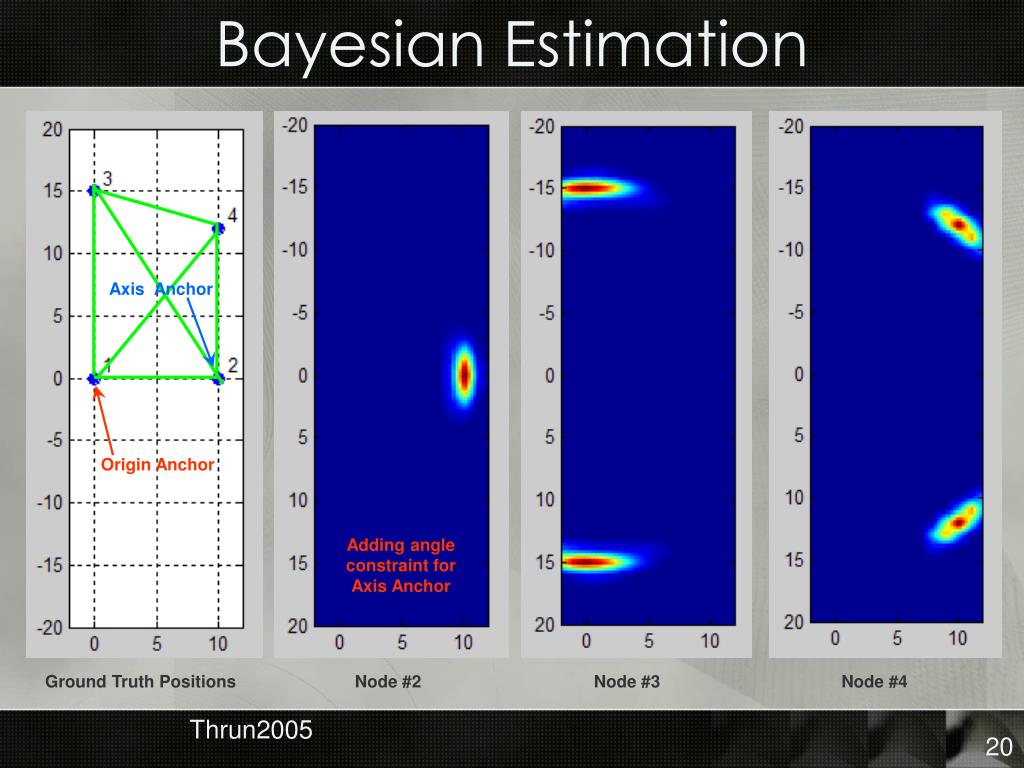 Bayesian Estimation

20
15
10
5
0
-5
-10
-15
-20
0 5 10

3
4
1
2
Axis Anchor
Origin Anchor

Ground Truth Positions

-20
-15
-10
-5
0
5
10
15
20
0 5 10

Adding angle constraint for Axis Anchor

Node #2

-20
-15
-10
-5
0
5
10
15
20
0 5 10

Node #3

-20
-15
-10
-5
0
5
10
15
20
0 5 10

Node #4

Thrun2005

20